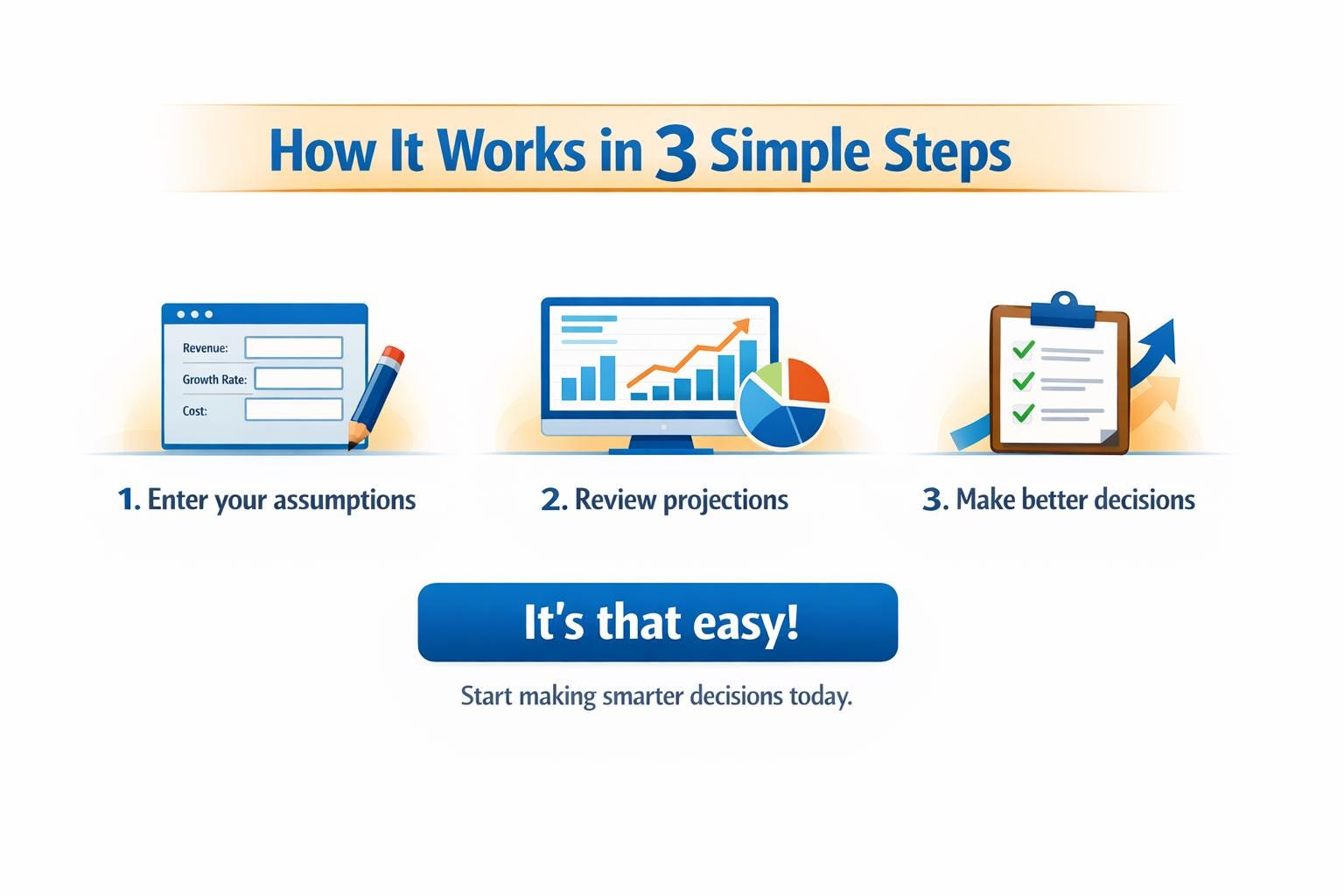 How It Works in 3 Simple Steps

Revenue:
Growth Rate:
Cost:

1. Enter your assumptions

2. Review projections

3. Make better decisions

It's that easy!

Start making smarter decisions today.